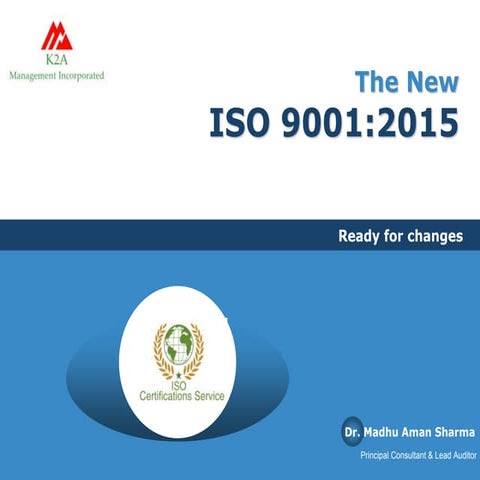 K2A
Management Incorporated

The New
ISO 9001:2015

Ready for changes

ISO
Certifications Service

Dr. Madhu Aman Sharma
Principal Consultant & Lead Auditor